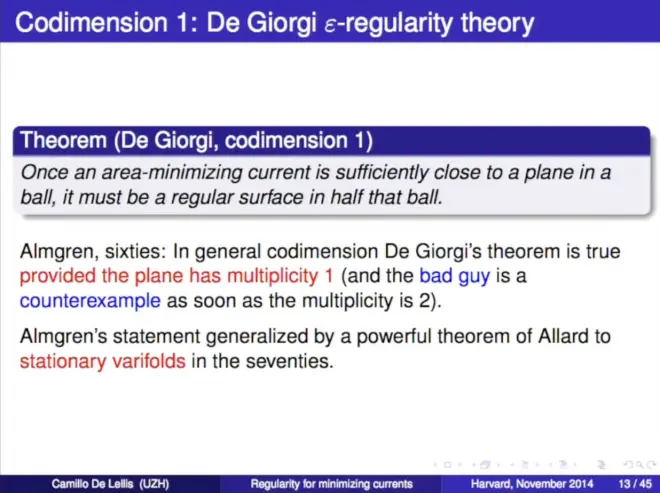 Codimension 1: De Giorgi $\varepsilon$-regularity theory

Theorem (De Giorgi, codimension 1)

Once an area-minimizing current is sufficiently close to a plane in a ball, it must be a regular surface in half that ball.

Almgren, sixties: In general codimension De Giorgi's theorem is true provided the plane has multiplicity 1 (and the bad guy is a counterexample as soon as the multiplicity is 2).

Almgren's statement generalized by a powerful theorem of Allard to stationary varifolds in the seventies.

Camillo De Lellis (UZH) Regularity for minimizing currents Harvard, November 2014 13 / 45